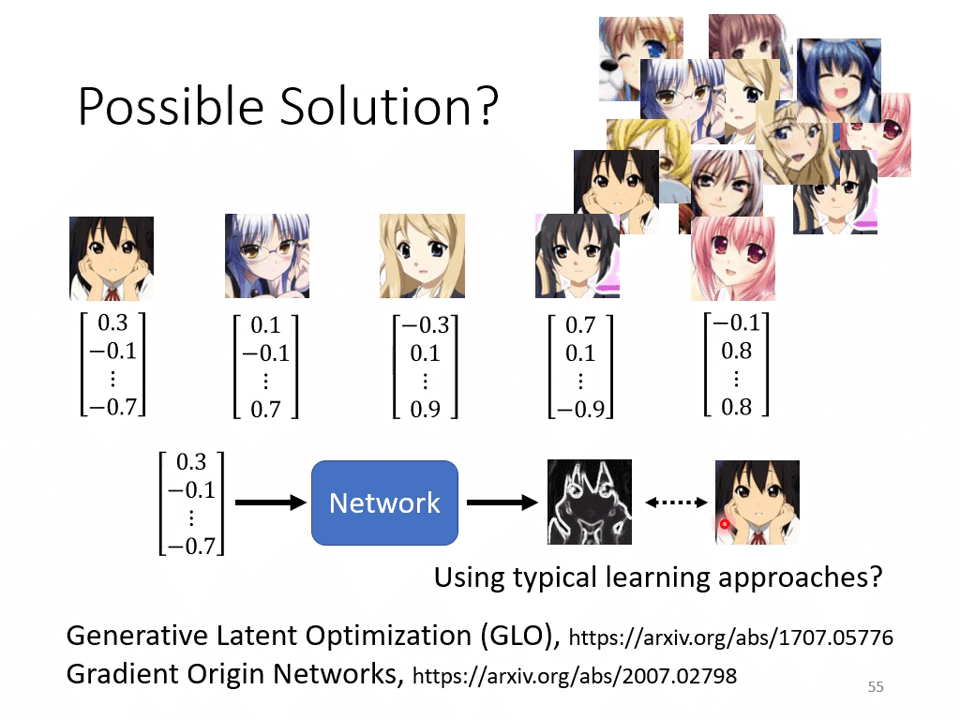 Possible Solution?

$\begin{bmatrix} 0.3 \\ -0.1 \\ \vdots \\ -0.7 \end{bmatrix}$ $\begin{bmatrix} 0.1 \\ -0.1 \\ \vdots \\ 0.7 \end{bmatrix}$ $\begin{bmatrix} -0.3 \\ 0.1 \\ \vdots \\ 0.9 \end{bmatrix}$ $\begin{bmatrix} 0.7 \\ 0.1 \\ \vdots \\ -0.9 \end{bmatrix}$ $\begin{bmatrix} -0.1 \\ 0.8 \\ \vdots \\ 0.8 \end{bmatrix}$

$\begin{bmatrix} 0.3 \\ -0.1 \\ \vdots \\ -0.7 \end{bmatrix}$ Network

Using typical learning approaches?

Generative Latent Optimization (GLO), https://arxiv.org/abs/1707.05776
Gradient Origin Networks, https://arxiv.org/abs/2007.02798

55